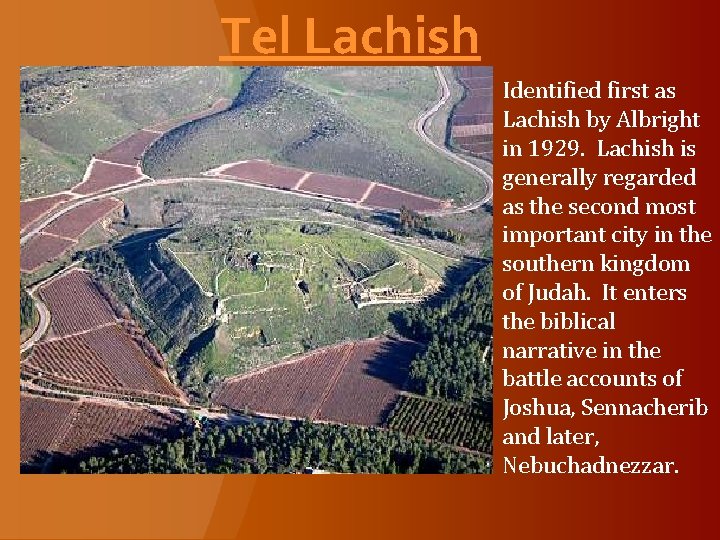 Tel Lachish

Identified first as Lachish by Albright in 1929.  Lachish is generally regarded as the second most important city in the southern kingdom of Judah.  It enters the biblical narrative in the battle accounts of Joshua, Sennacherib and later, Nebuchadnezzar.